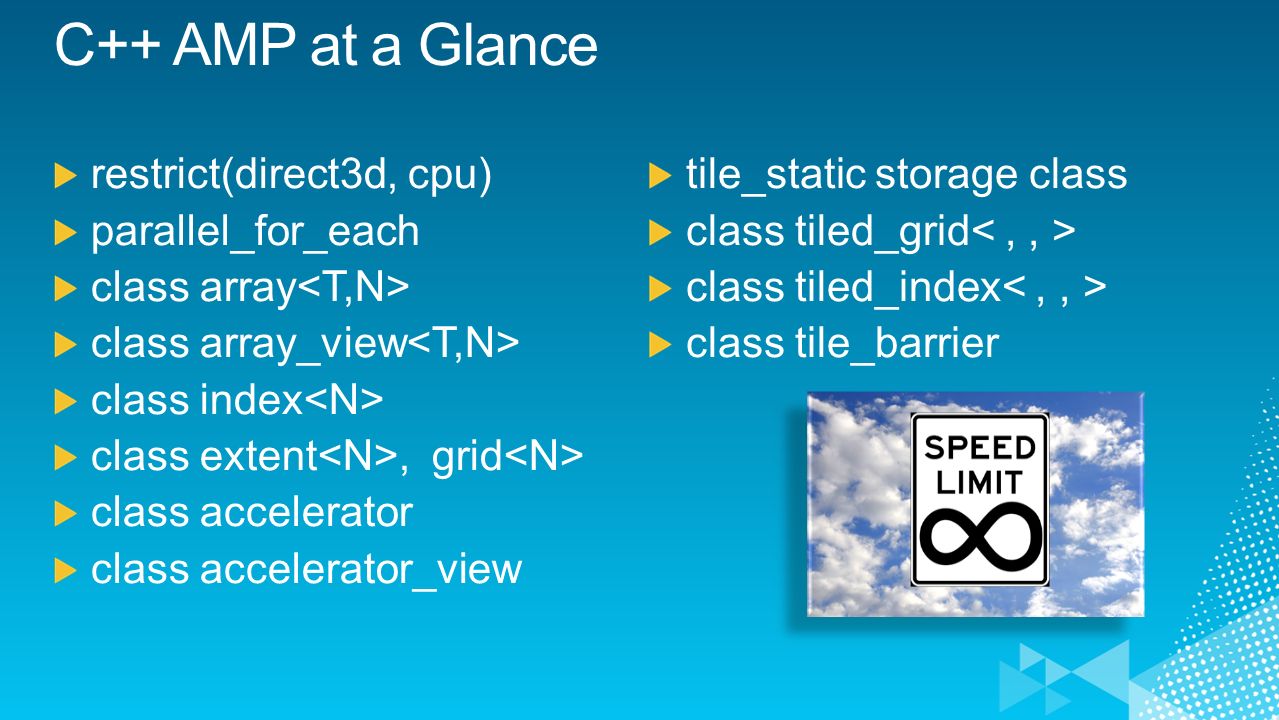 C++ AMP at a Glance

restrict(direct3d, cpu)
parallel_for_each
class array<T,N>
class array_view<T,N>
class index<N>
class extent<N>, grid<N>
class accelerator
class accelerator_view

tile_static storage class
class tiled_grid< , , >
class tiled_index< , , >
class tile_barrier

SPEED LIMIT ∞